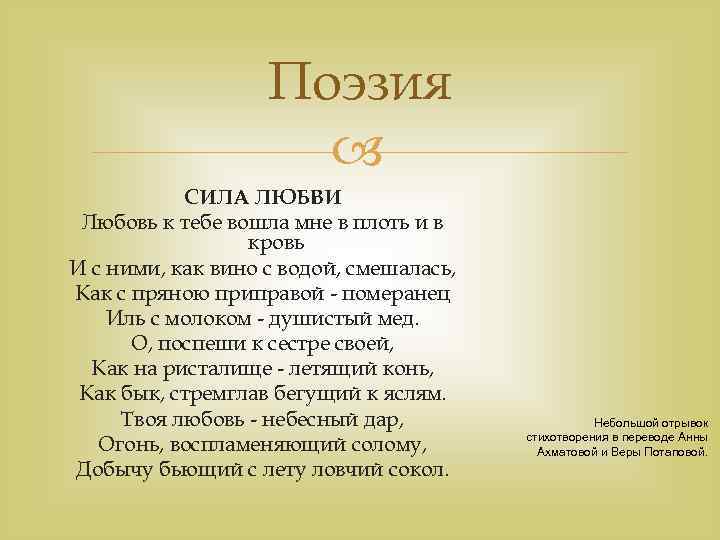 Поэзия

СИЛА ЛЮБВИ
Любовь к тебе вошла мне в плоть и в кровь
И с ними, как вино с водой, смешалась,
Как с пряною приправой - померанец
Иль с молоком - душистый мед.
О, поспеши к сестре своей,
Как на ристалище - летящий конь,
Как бык, стремглав бегущий к яслям.
Твоя любовь - небесный дар,
Огонь, воспламеняющий солому,
Добычу бьющий с лету ловчий сокол.

Небольшой отрывок стихотворения в переводе Анны Ахматовой и Веры Потаповой.